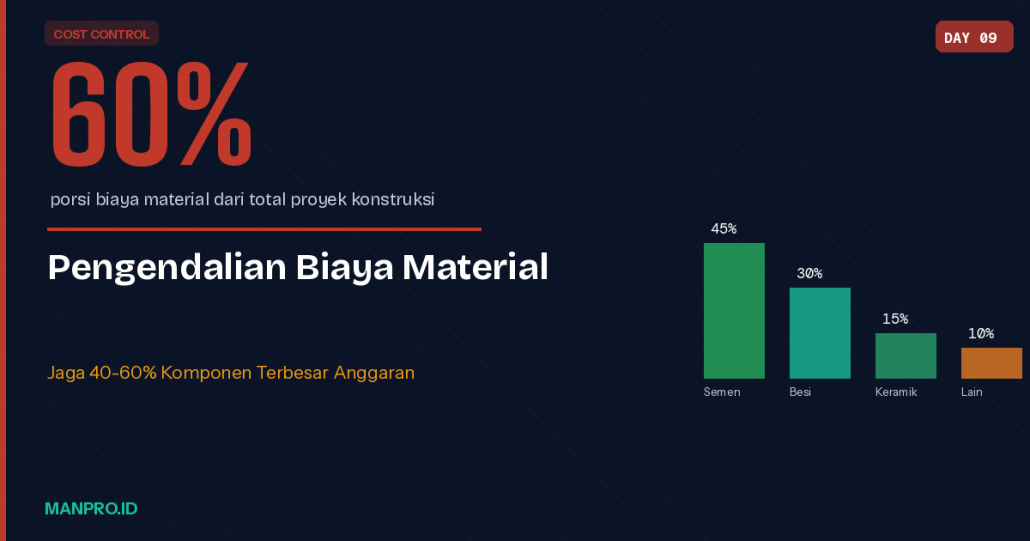 COST CONTROL

DAY 09

60%

porsi biaya material dari total proyek konstruksi

Pengendalian Biaya Material

Jaga 40-60% Komponen Terbesar Anggaran

45%
30%
15%
10%
Semen
Besi
Keramik
Lain

MANPRO.ID